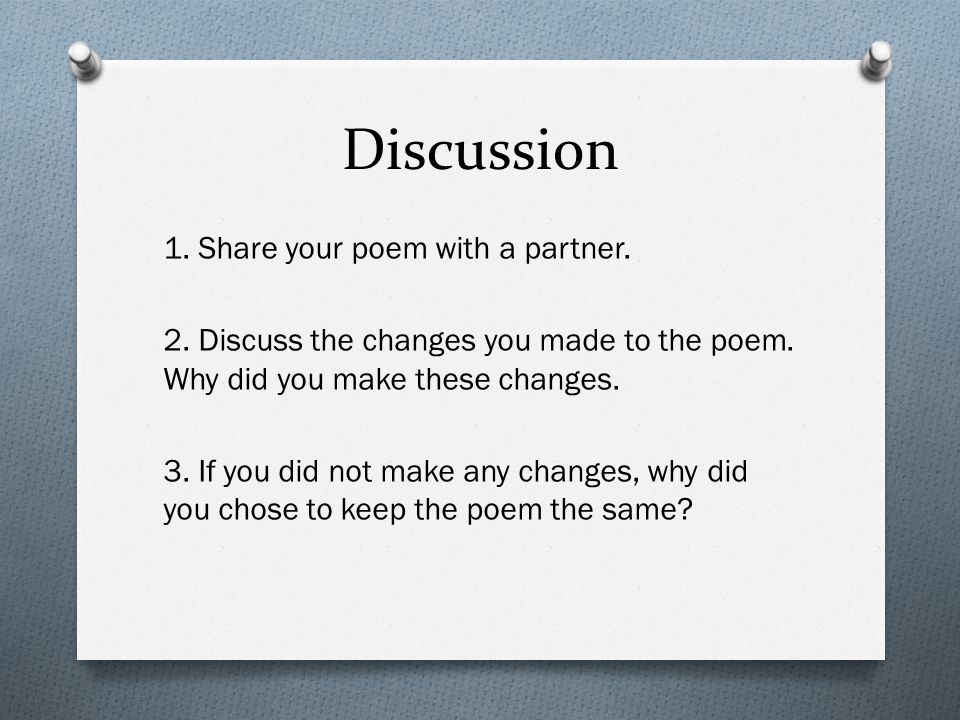 Discussion

1. Share your poem with a partner.

2. Discuss the changes you made to the poem. Why did you make these changes.

3. If you did not make any changes, why did you chose to keep the poem the same?